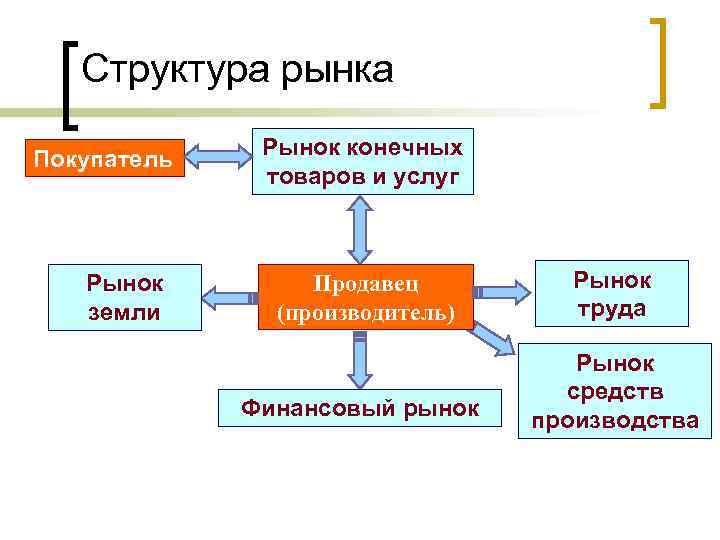 Структура рынка

Покупатель

Рынок конечных товаров и услуг

Рынок земли

Продавец (производитель)

Рынок труда

Рынок средств производства

Финансовый рынок